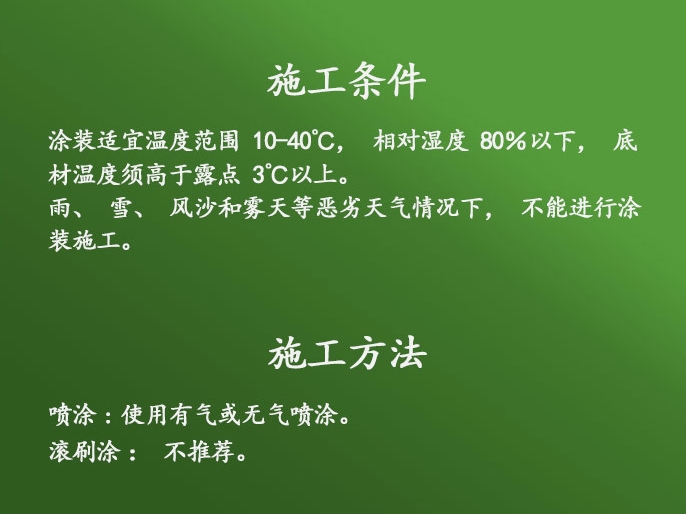 施工条件

涂装适宜温度范围 10-40℃， 相对湿度 80%以下， 底材温度须高于露点 3℃以上。
雨、 雪、 风沙和雾天等恶劣天气情况下， 不能进行涂装施工。

施工方法

喷涂：使用有气或无气喷涂。
滚刷涂： 不推荐。